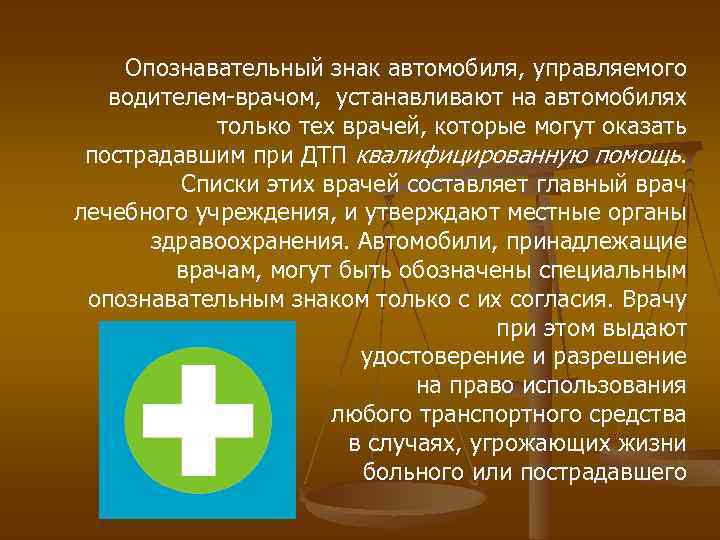 Опознавательный знак автомобиля, управляемого водителем-врачом, устанавливают на автомобилях только тех врачей, которые могут оказать пострадавшим при ДТП квалифицированную помощь. Списки этих врачей составляет главный врач лечебного учреждения, и утверждают местные органы здравоохранения. Автомобили, принадлежащие врачам, могут быть обозначены специальным опознавательным знаком только с их согласия. Врачу при этом выдают удостоверение и разрешение на право использования любого транспортного средства в случаях, угрожающих жизни больного или пострадавшего